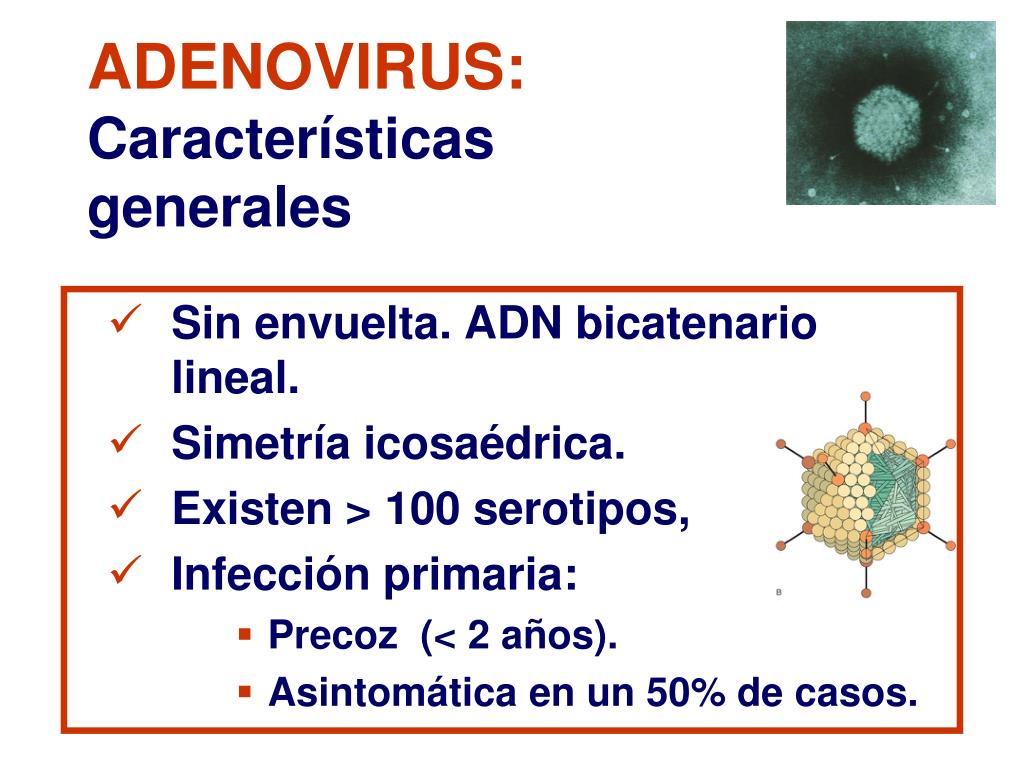 ADENOVIRUS:
Características generales

✓ Sin envuelta. ADN bicatenario lineal.
✓ Simetría icosaédrica.
✓ Existen > 100 serotipos,
✓ Infección primaria:
▪ Precoz (< 2 años).
▪ Asintomática en un 50% de casos.

B